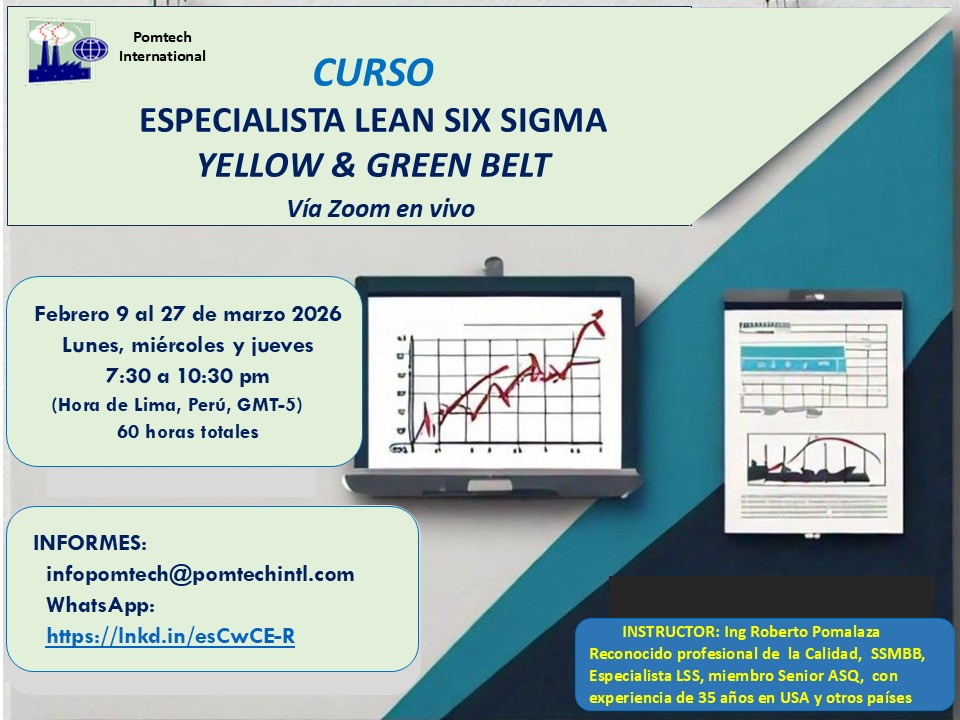 Pomtech International

CURSO
ESPECIALISTA LEAN SIX SIGMA
YELLOW & GREEN BELT
Vía Zoom en vivo

Febrero 9 al 27 de marzo 2026
Lunes, miércoles y jueves
7:30 a 10:30 pm
(Hora de Lima, Perú, GMT-5)
60 horas totales

INFORMES:
infopomtech@pomtechintl.com
WhatsApp:
https://lnkd.in/esCwCE-R

INSTRUCTOR: Ing Roberto Pomalaza
Reconocido profesional de la Calidad, SSMBB, Especialista LSS, miembro Senior ASQ, con experiencia de 35 años en USA y otros países